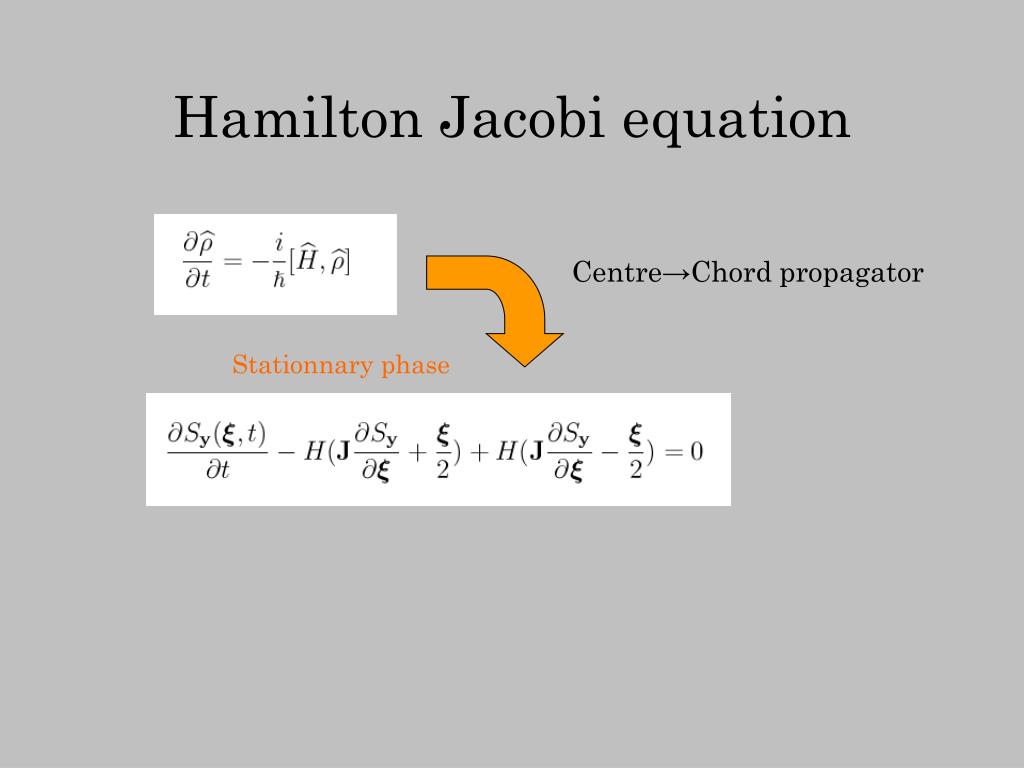 Hamilton Jacobi equation

$\frac{\partial \widehat{\rho}}{\partial t} = -\frac{i}{\hbar}[\widehat{H}, \widehat{\rho}]$

Centre→Chord propagator

Stationnary phase

$\frac{\partial S_{\mathbf{y}}(\boldsymbol{\xi}, t)}{\partial t} - H(\mathbf{J}\frac{\partial S_{\mathbf{y}}}{\partial \boldsymbol{\xi}} + \frac{\boldsymbol{\xi}}{2}) + H(\mathbf{J}\frac{\partial S_{\mathbf{y}}}{\partial \boldsymbol{\xi}} - \frac{\boldsymbol{\xi}}{2}) = 0$